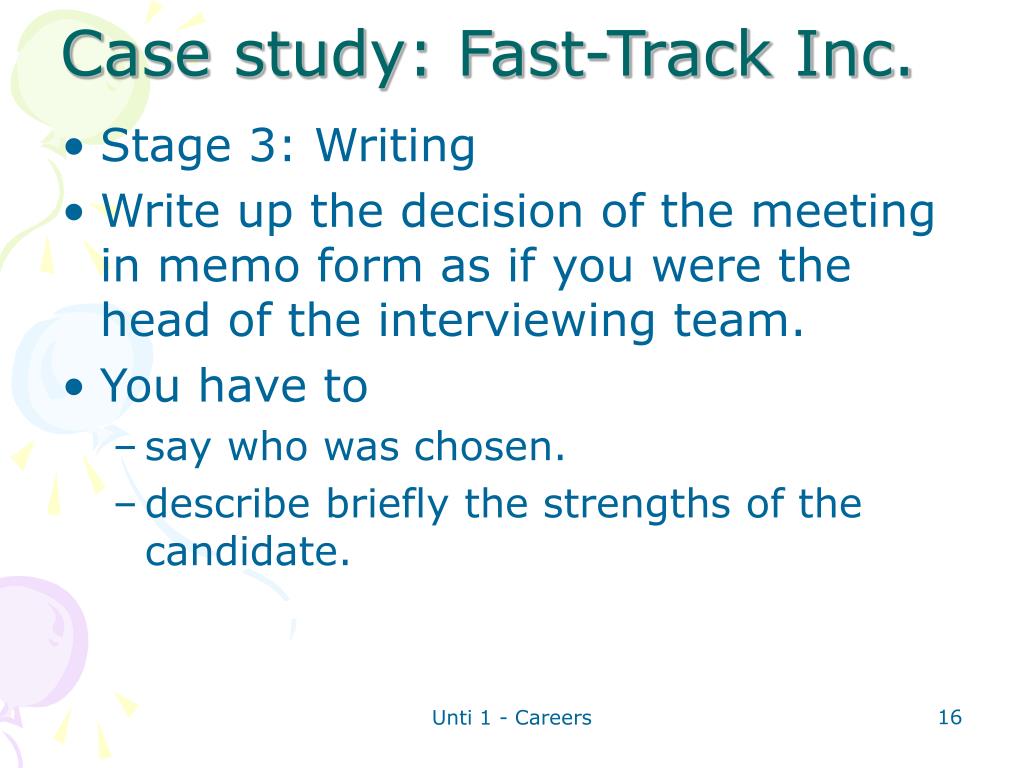 Case study: Fast-Track Inc.

• Stage 3: Writing
• Write up the decision of the meeting in memo form as if you were the head of the interviewing team.
• You have to
– say who was chosen.
– describe briefly the strengths of the candidate.

Unti 1 - Careers

16